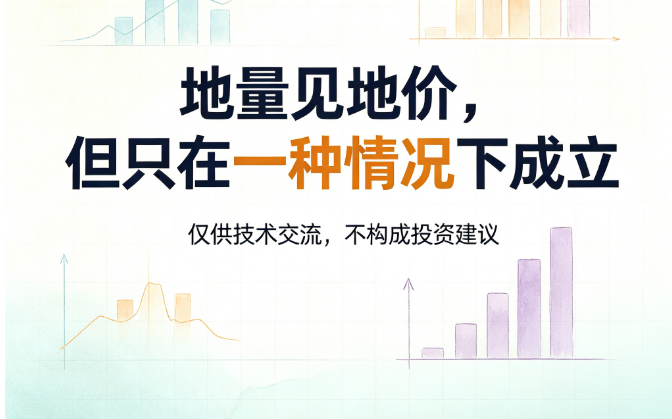 地量见地价，
但只在一种情况下成立

仅供技术交流，不构成投资建议